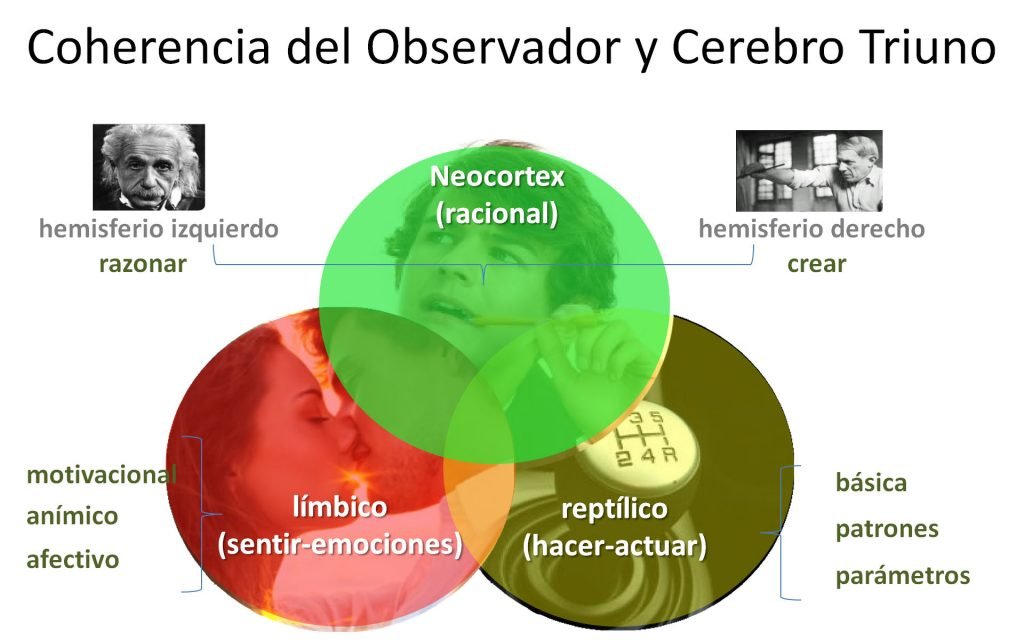 Coherencia del Observador y Cerebro Triuno

hemisferio izquierdo
razonar

Neocortex
(racional)

hemisferio derecho
crear

motivacional
anímico
afectivo

límbico
(sentir-emociones)

3 5
2 4 R

reptílico
(hacer-actuar)

básica
patrones
parámetros